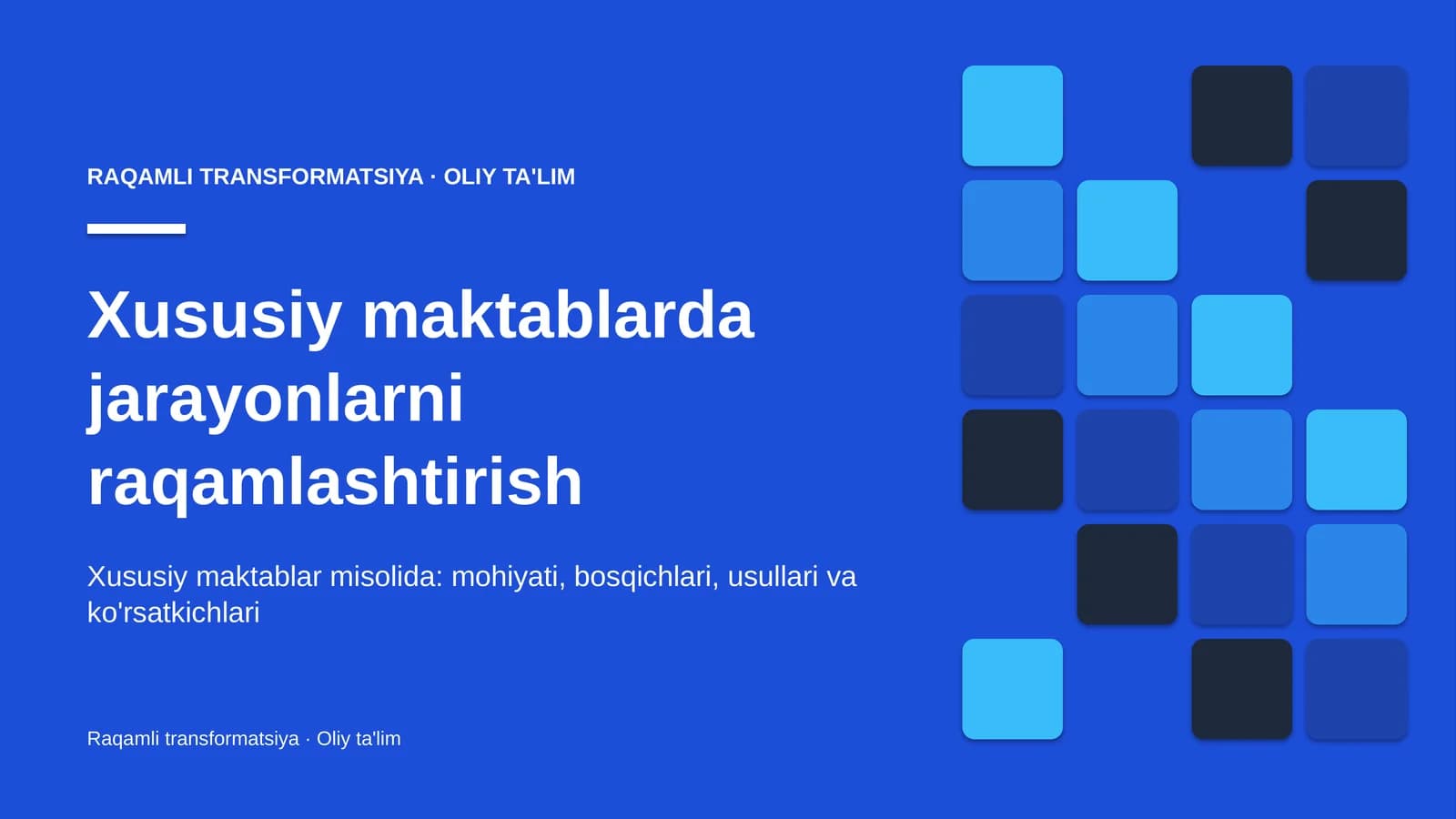 RAQAMLI TRANSFORMATSIYA · OLIY TA'LIM

Xususiy maktablarda jarayonlarni raqamlashtirish

Xususiy maktablar misolida: mohiyati, bosqichlari, usullari va ko'rsatkichlari

Raqamli transformatsiya · Oliy ta'lim